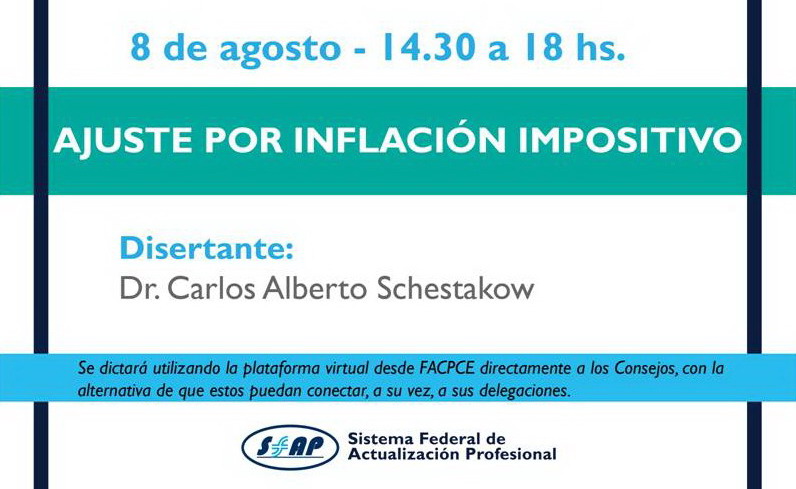 8 de agosto - 14.30 a 18 hs.

AJUSTE POR INFLACIÓN IMPOSITIVO

Disertante:
Dr. Carlos Alberto Schestakow

Se dictará utilizando la plataforma virtual desde FACPCE directamente a los Consejos, con la alternativa de que estos puedan conectar, a su vez, a sus delegaciones.

SFAP Sistema Federal de Actualización Profesional